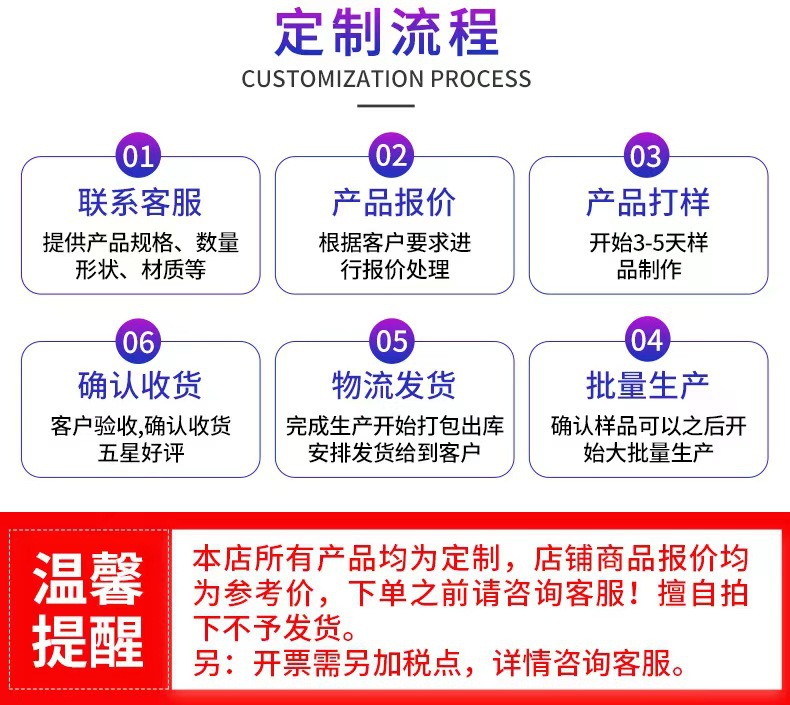 定制流程
CUSTOMIZATION PROCESS

01
联系客服
提供产品规格、数量形状、材质等

02
产品报价
根据客户要求进行报价处理

03
产品打样
开始3-5天样品制作

06
确认收货
客户验收,确认收货五星好评

05
物流发货
完成生产开始打包出库安排发货给到客户

04
批量生产
确认样品可以之后开始大批量生产

温馨提醒

本店所有产品均为定制，店铺商品报价均为参考价，下单之前请咨询客服！擅自拍下不予发货。
另：开票需另加税点，详情咨询客服。